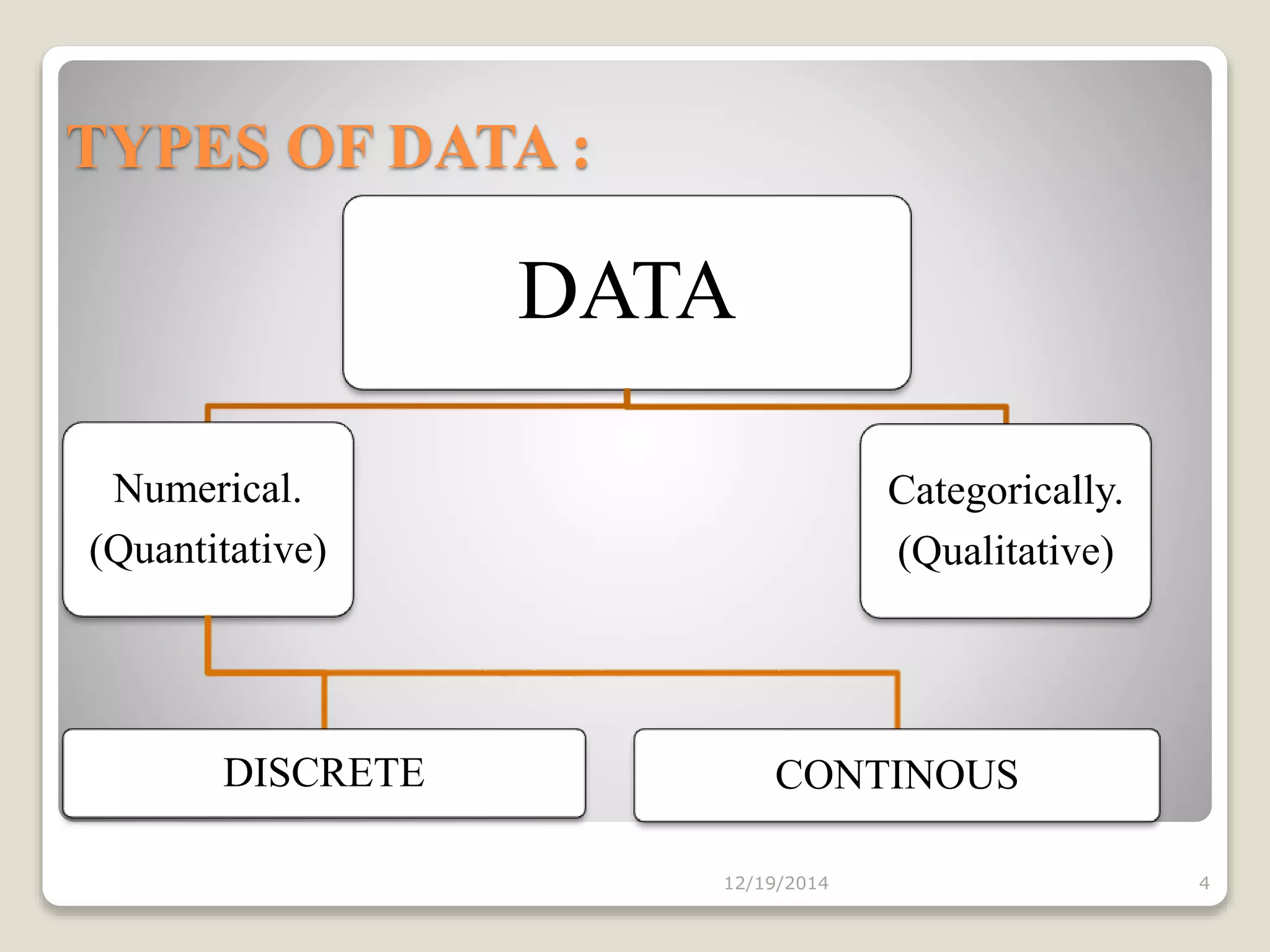 TYPES OF DATA :

DATA

Numerical.
(Quantitative)

Categorically.
(Qualitative)

DISCRETE

CONTINOUS

12/19/2014

4